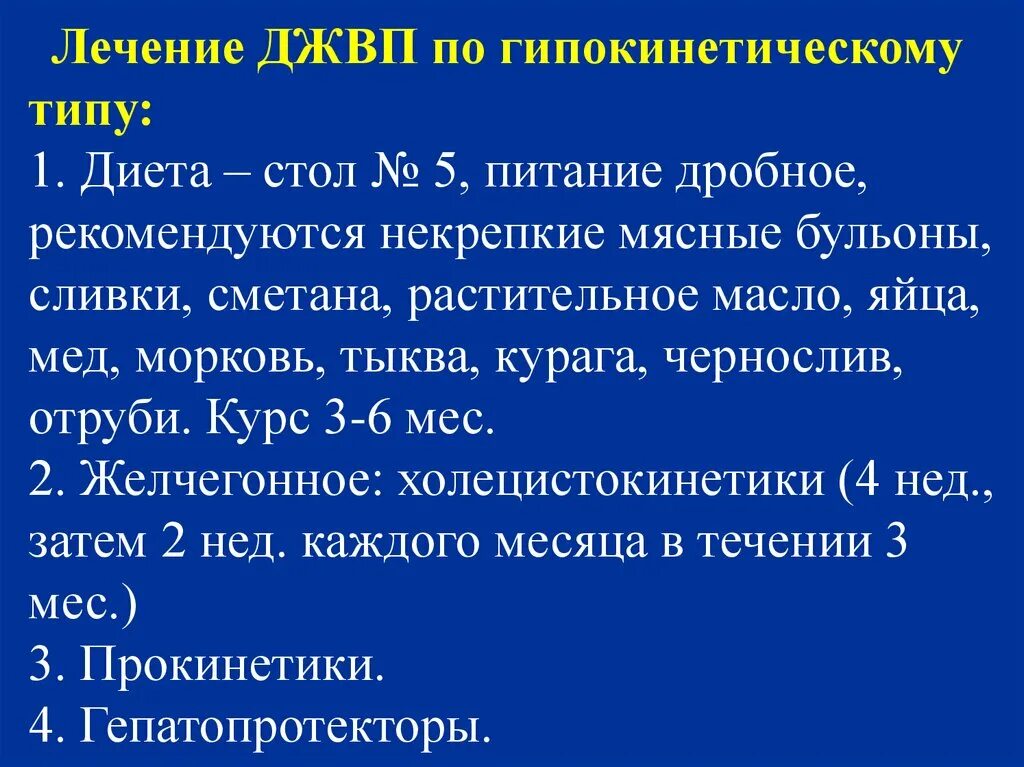 Лечение ДЖВП по гипокинетическому типу:

1. Диета – стол № 5, питание дробное, рекомендуются некрепкие мясные бульоны, сливки, сметана, растительное масло, яйца, мед, морковь, тыква, курага, чернослив, отруби. Курс 3-6 мес.
2. Желчегонное: холецистокинетики (4 нед., затем 2 нед. каждого месяца в течении 3 мес.)
3. Прокинетики.
4. Гепатопротекторы.